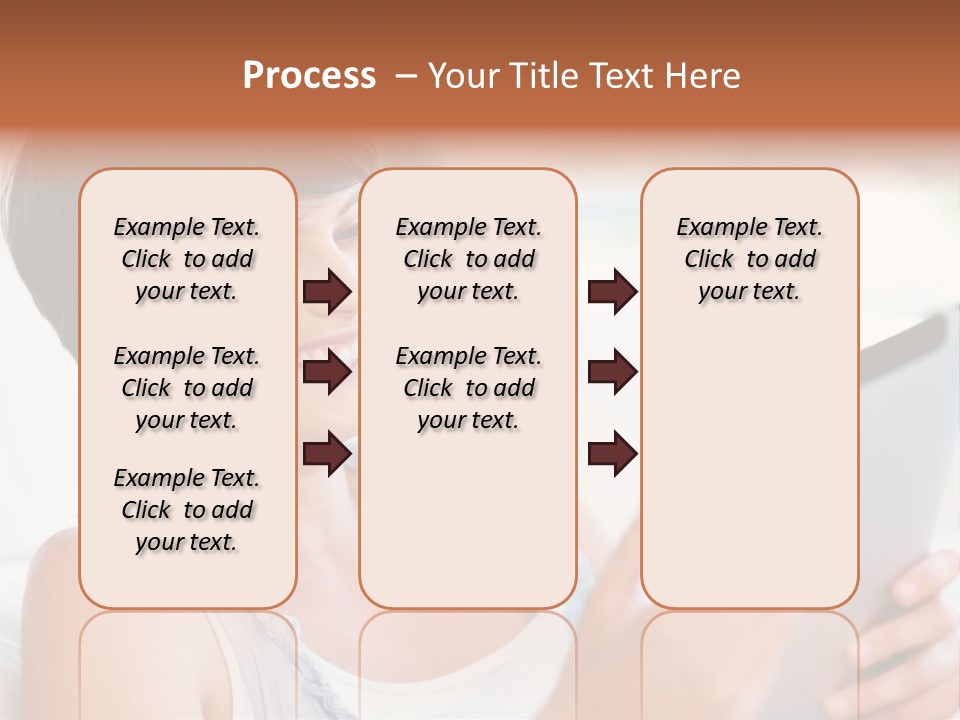 Process – Your Title Text Here

Example Text. Click to add your text.

Example Text. Click to add your text.

Example Text. Click to add your text.

Example Text. Click to add your text.

Example Text. Click to add your text.

Example Text. Click to add your text.